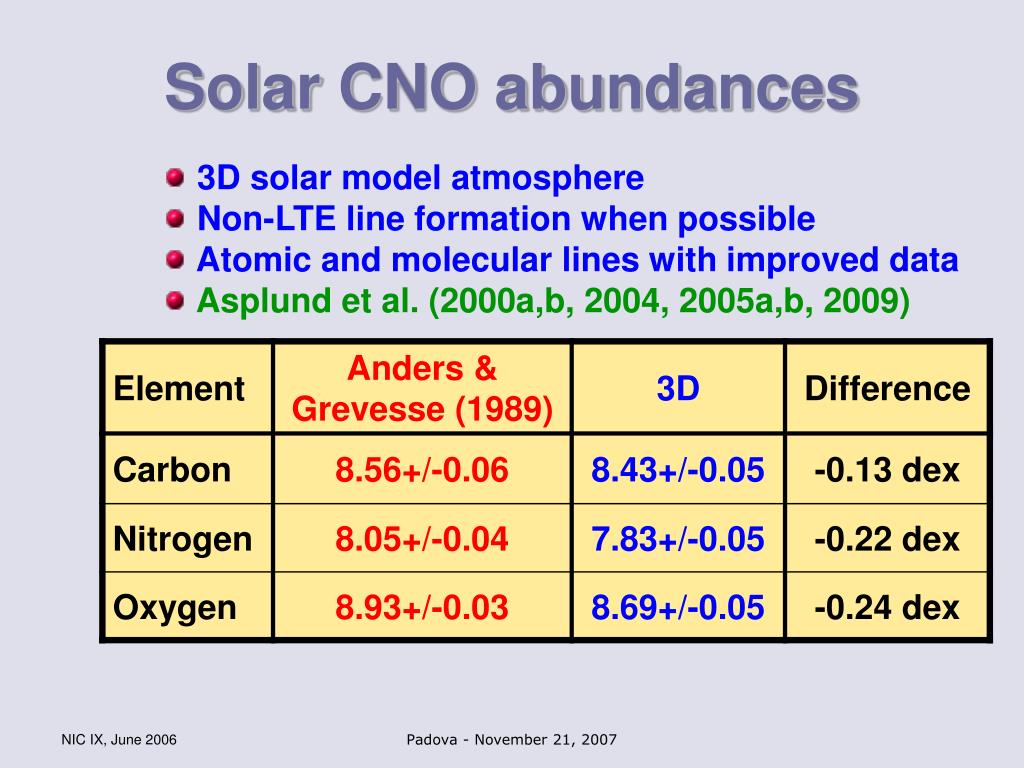 Solar CNO abundances

3D solar model atmosphere
Non-LTE line formation when possible
Atomic and molecular lines with improved data
Asplund et al. (2000a,b, 2004, 2005a,b, 2009)

| Element | Anders & Grevesse (1989) | 3D | Difference |
|---|---|---|---|
| Carbon | 8.56+/-0.06 | 8.43+/-0.05 | -0.13 dex |
| Nitrogen | 8.05+/-0.04 | 7.83+/-0.05 | -0.22 dex |
| Oxygen | 8.93+/-0.03 | 8.69+/-0.05 | -0.24 dex |

NIC IX, June 2006

Padova - November 21, 2007